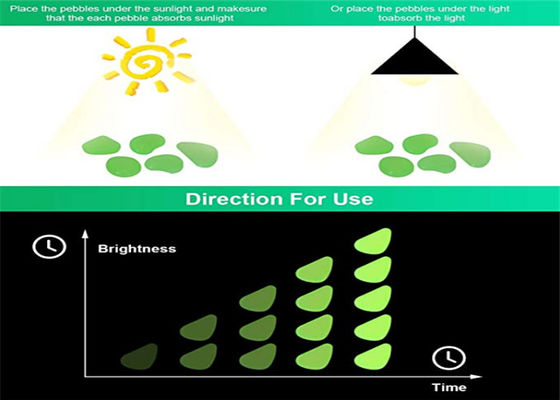 Place the pebbles under the sunlight and makesure that the each pebble absorbs sunlight

Or place the pebbles under the light toabsorb the light

Direction For Use

Brightness

Time